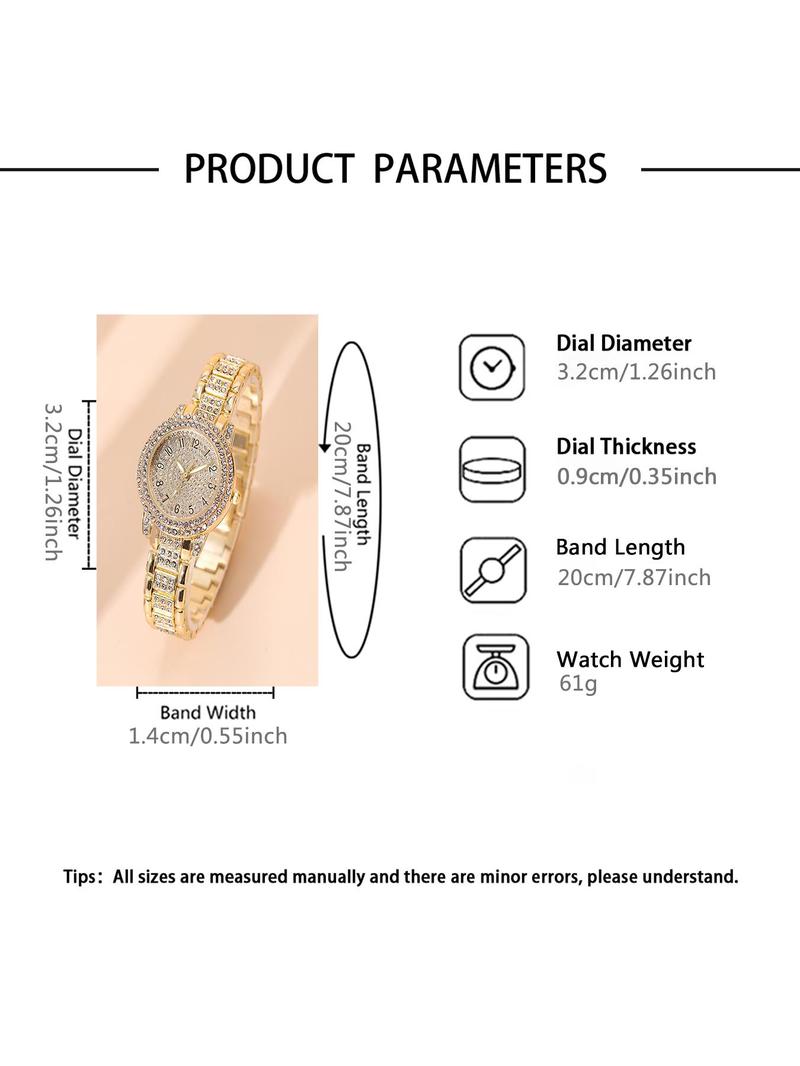 PRODUCT PARAMETERS

Dial Diameter
3.2cm/1.26inch

Band Length
20cm/7.87inch

Band Width
1.4cm/0.55inch

Dial Diameter
3.2cm/1.26inch

Dial Thickness
0.9cm/0.35inch

Band Length
20cm/7.87inch

Watch Weight
61g

Tips: All sizes are measured manually and there are minor errors, please understand.